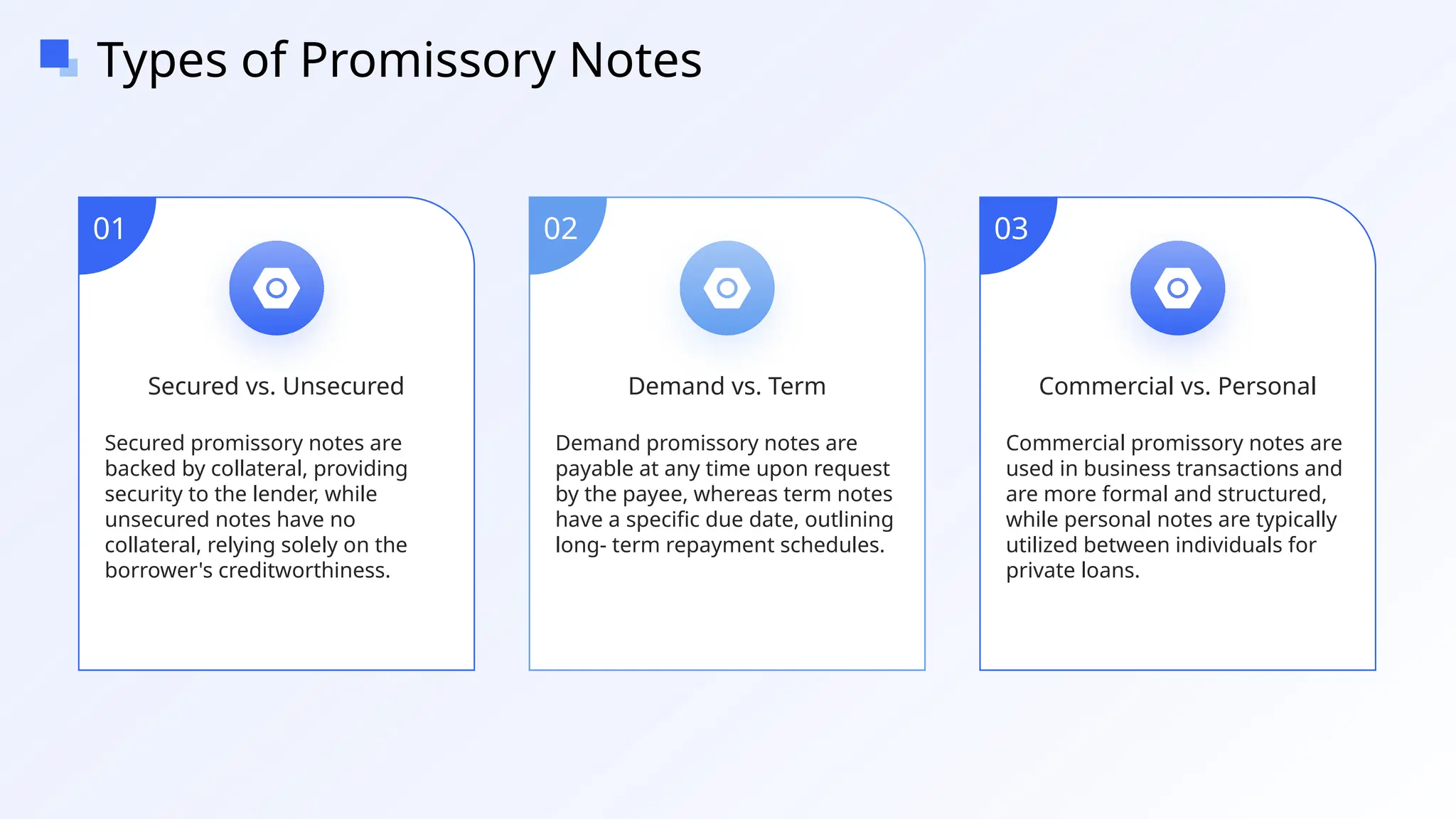 Types of Promissory Notes

01

Secured vs. Unsecured

Secured promissory notes are backed by collateral, providing security to the lender, while unsecured notes have no collateral, relying solely on the borrower's creditworthiness.

02

Demand vs. Term

Demand promissory notes are payable at any time upon request by the payee, whereas term notes have a specific due date, outlining long- term repayment schedules.

03

Commercial vs. Personal

Commercial promissory notes are used in business transactions and are more formal and structured, while personal notes are typically utilized between individuals for private loans.